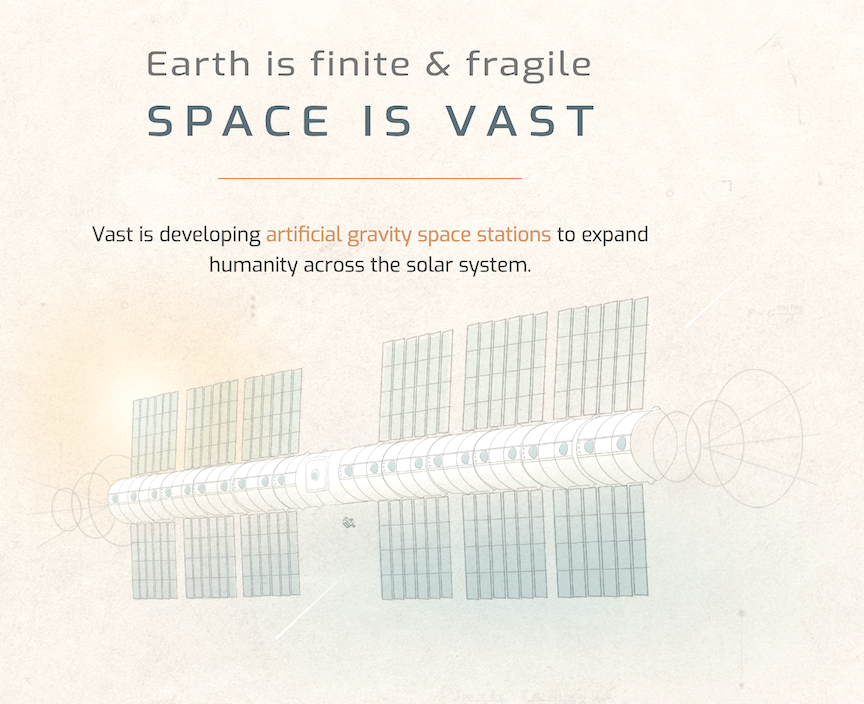 Earth is finite & fragile
SPACE IS VAST

Vast is developing artificial gravity space stations to expand humanity across the solar system.